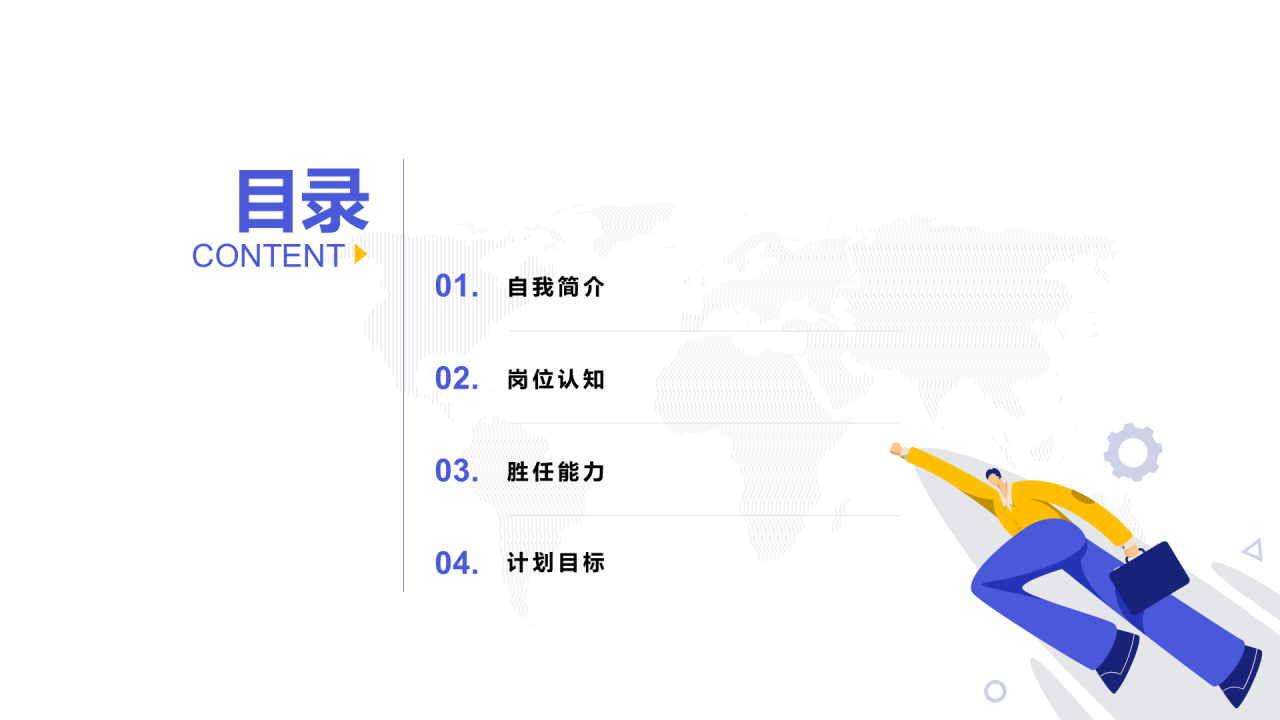 目录
CONTENT

01. 自我简介

02. 岗位认知

03. 胜任能力

04. 计划目标